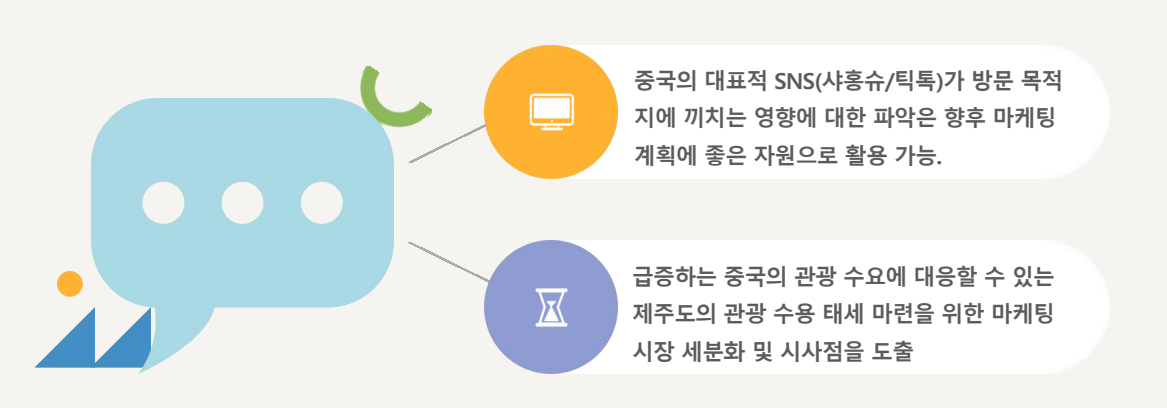 중국의 대표적 SNS(샤홍슈/틱톡)가 방문 목적지에 끼치는 영향에 대한 파악은 향후 마케팅 계획에 좋은 자원으로 활용 가능.

급증하는 중국의 관광 수요에 대응할 수 있는 제주도의 관광 수용 태세 마련을 위한 마케팅 시장 세분화 및 시사점을 도출